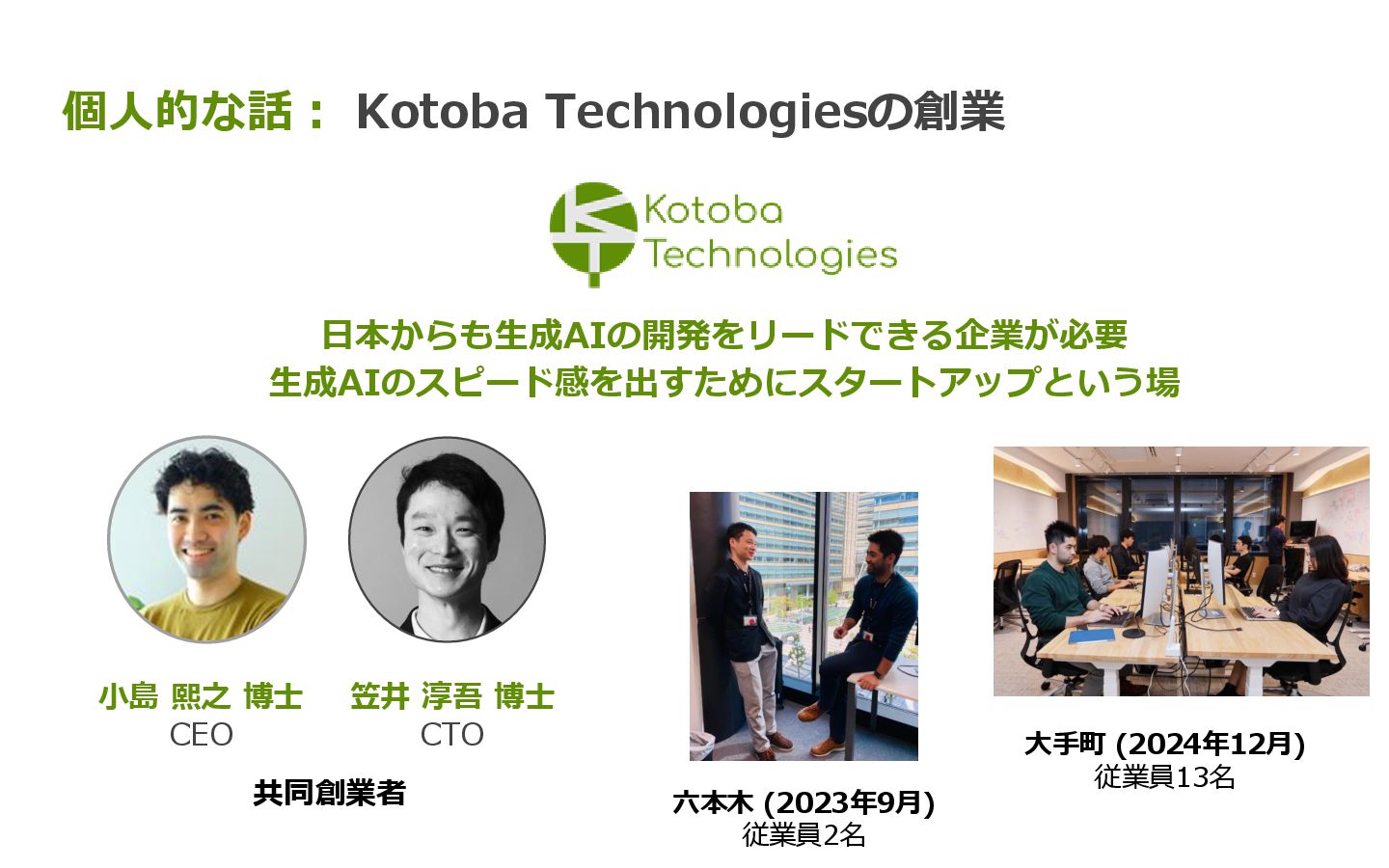 個人的な話： Kotoba Technologiesの創業

Kotoba Technologies

日本からも生成AIの開発をリードできる企業が必要
生成AIのスピード感を出すためにスタートアップという場

小島 熙之 博士
CEO

笠井 淳吾 博士
CTO

共同創業者

六本木 (2023年9月)
従業員2名

大手町 (2024年12月)
従業員13名